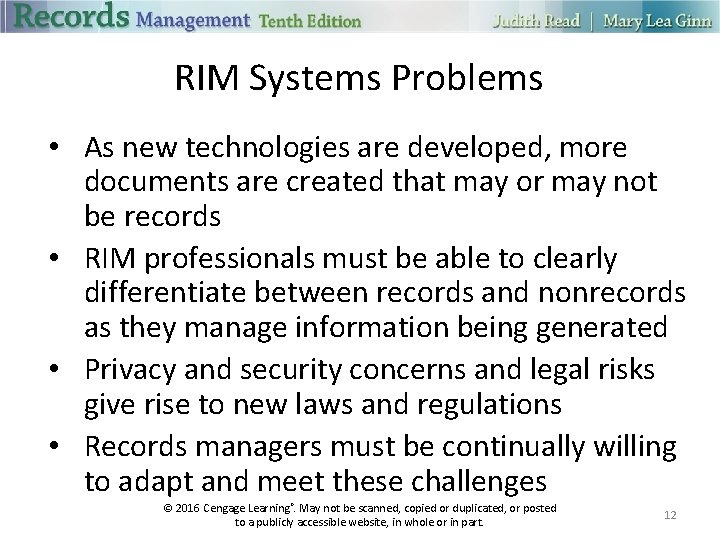 Records Management Tenth Edition Judith Read | Mary Lea Ginn

RIM Systems Problems

• As new technologies are developed, more documents are created that may or may not be records
• RIM professionals must be able to clearly differentiate between records and nonrecords as they manage information being generated
• Privacy and security concerns and legal risks give rise to new laws and regulations
• Records managers must be continually willing to adapt and meet these challenges

© 2016 Cengage Learning®. May not be scanned, copied or duplicated, or posted to a publicly accessible website, in whole or in part.

12